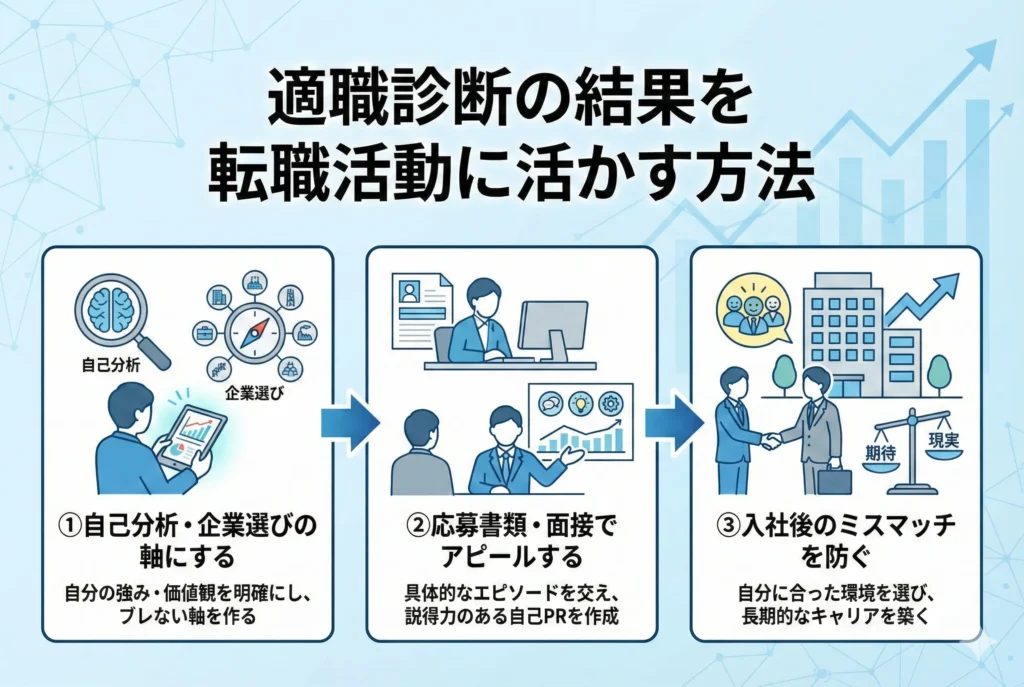 適職診断の結果を
転職活動に活かす方法

自己分析
企業選び
①自己分析・企業選びの軸にする
自分の強み・価値観を明確にし、ブレない軸を作る

②応募書類・面接でアピールする
具体的なエピソードを交え、説得力のある自己PRを作成

期待
現実
③入社後のミスマッチを防ぐ
自分に合った環境を選び、長期的なキャリアを築く